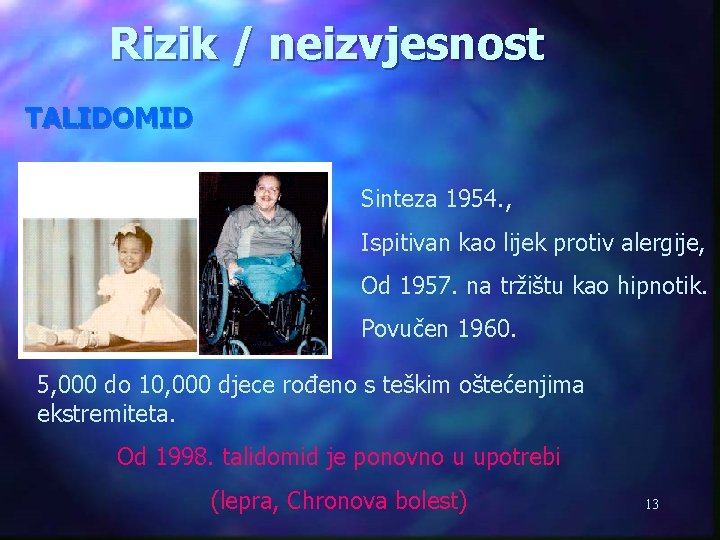 Rizik / neizvjesnost

TALIDOMID

Sinteza 1954.,

Ispitivan kao lijek protiv alergije,

Od 1957. na tržištu kao hipnotik.

Povučen 1960.

5,000 do 10,000 djece rođeno s teškim oštećenjima ekstremiteta.

Od 1998. talidomid je ponovno u upotrebi

(lepra, Chronova bolest)

13